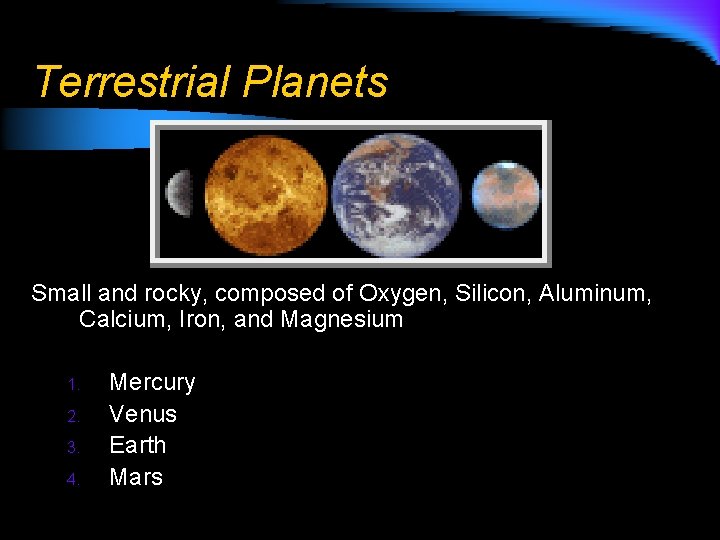 Terrestrial Planets

Small and rocky, composed of Oxygen, Silicon, Aluminum, Calcium, Iron, and Magnesium

1. Mercury
2. Venus
3. Earth
4. Mars